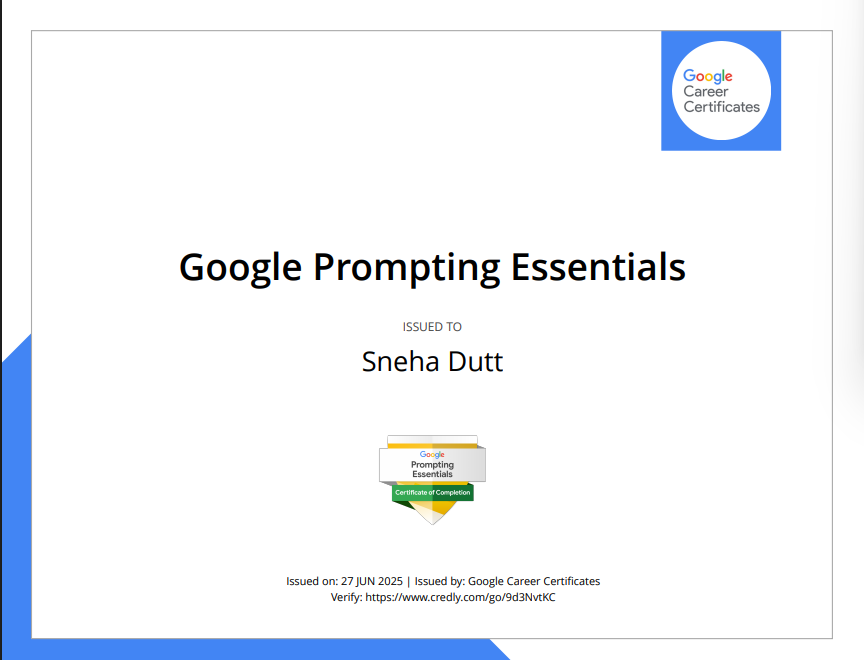 Google Career Certificates

Google Prompting Essentials

ISSUED TO

Sneha Dutt

Google
Prompting Essentials
Certificate of Completion

Issued on: 27 JUN 2025 | Issued by: Google Career Certificates
Verify: https://www.credly.com/go/9d3NvtKC